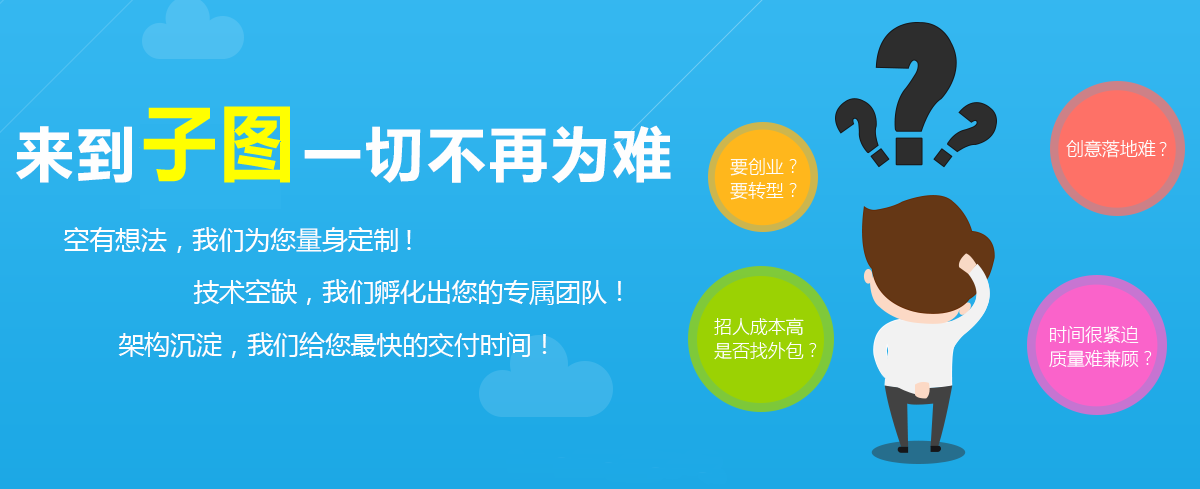 来到子图一切不再为难

空有想法，我们为您量身定制！

技术空缺，我们孵化出您的专属团队！

架构沉淀，我们给您最快的交付时间！

要创业？
要转型？

创意落地难？

招人成本高
是否找外包？

时间很紧迫
质量难兼顾？